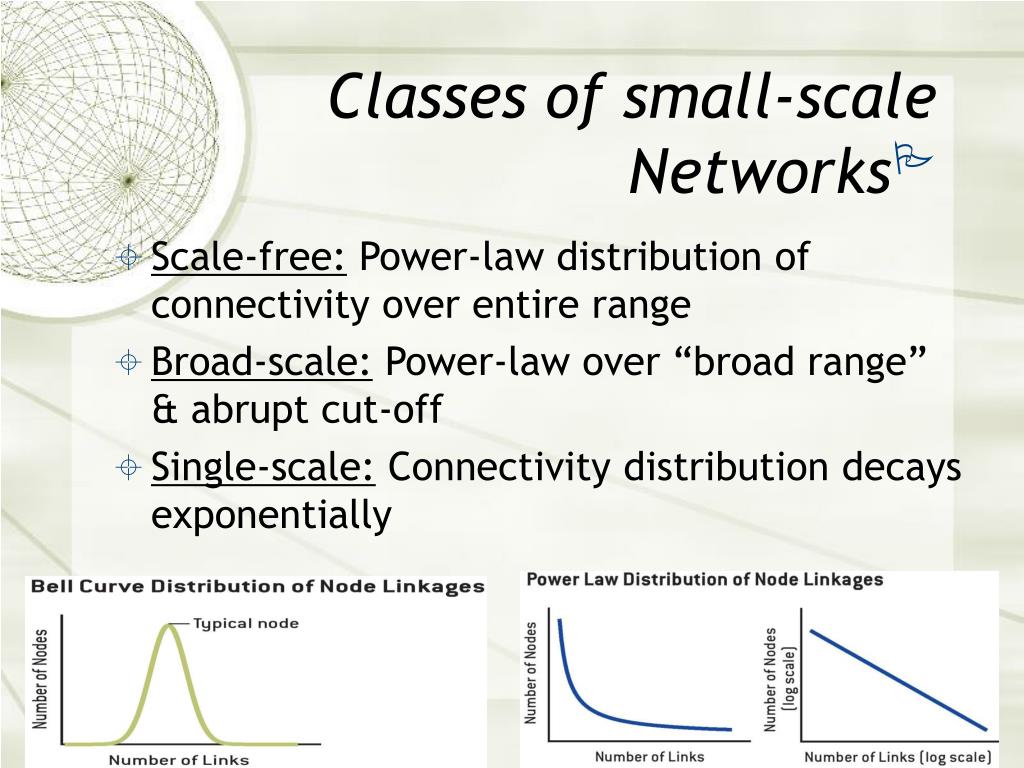 Classes of small-scale Networks

Scale-free: Power-law distribution of connectivity over entire range

Broad-scale: Power-law over “broad range” & abrupt cut-off

Single-scale: Connectivity distribution decays exponentially

Bell Curve Distribution of Node Linkages

Typical node

Number of Nodes

Number of Links

Power Law Distribution of Node Linkages

Number of Nodes

Number of Links

Number of Nodes (log scale)

Number of Links (log scale)